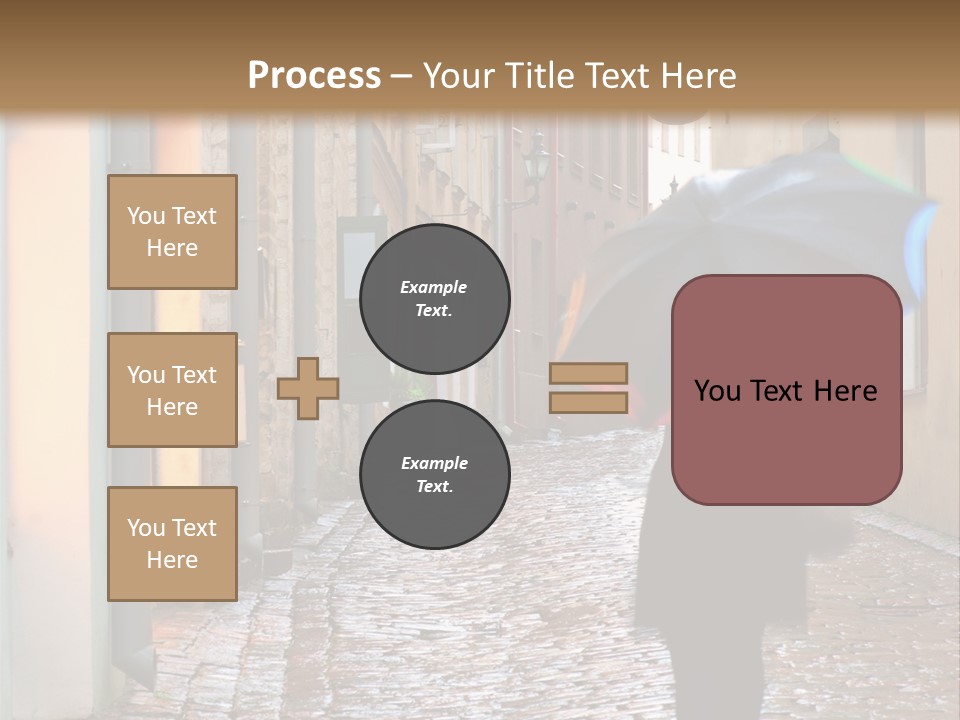 Process – Your Title Text Here

You Text Here

You Text Here

You Text Here

Example Text.

Example Text.

You Text Here